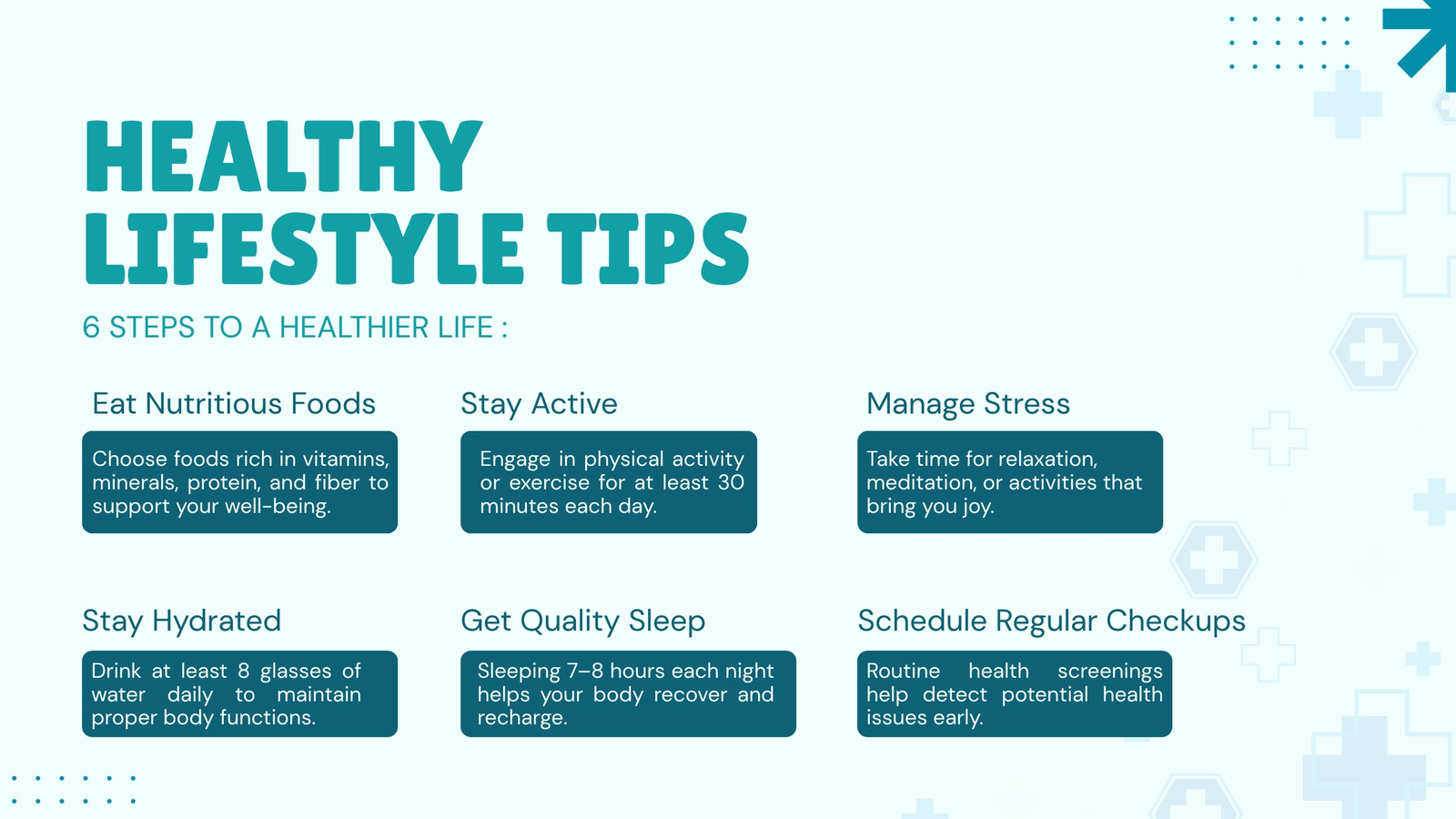 HEALTHY LIFESTYLE TIPS

6 STEPS TO A HEALTHIER LIFE :

Eat Nutritious Foods

Choose foods rich in vitamins, minerals, protein, and fiber to support your well-being.

Stay Active

Engage in physical activity or exercise for at least 30 minutes each day.

Manage Stress

Take time for relaxation, meditation, or activities that bring you joy.

Stay Hydrated

Drink at least 8 glasses of water daily to maintain proper body functions.

Get Quality Sleep

Sleeping 7–8 hours each night helps your body recover and recharge.

Schedule Regular Checkups

Routine health screenings help detect potential health issues early.